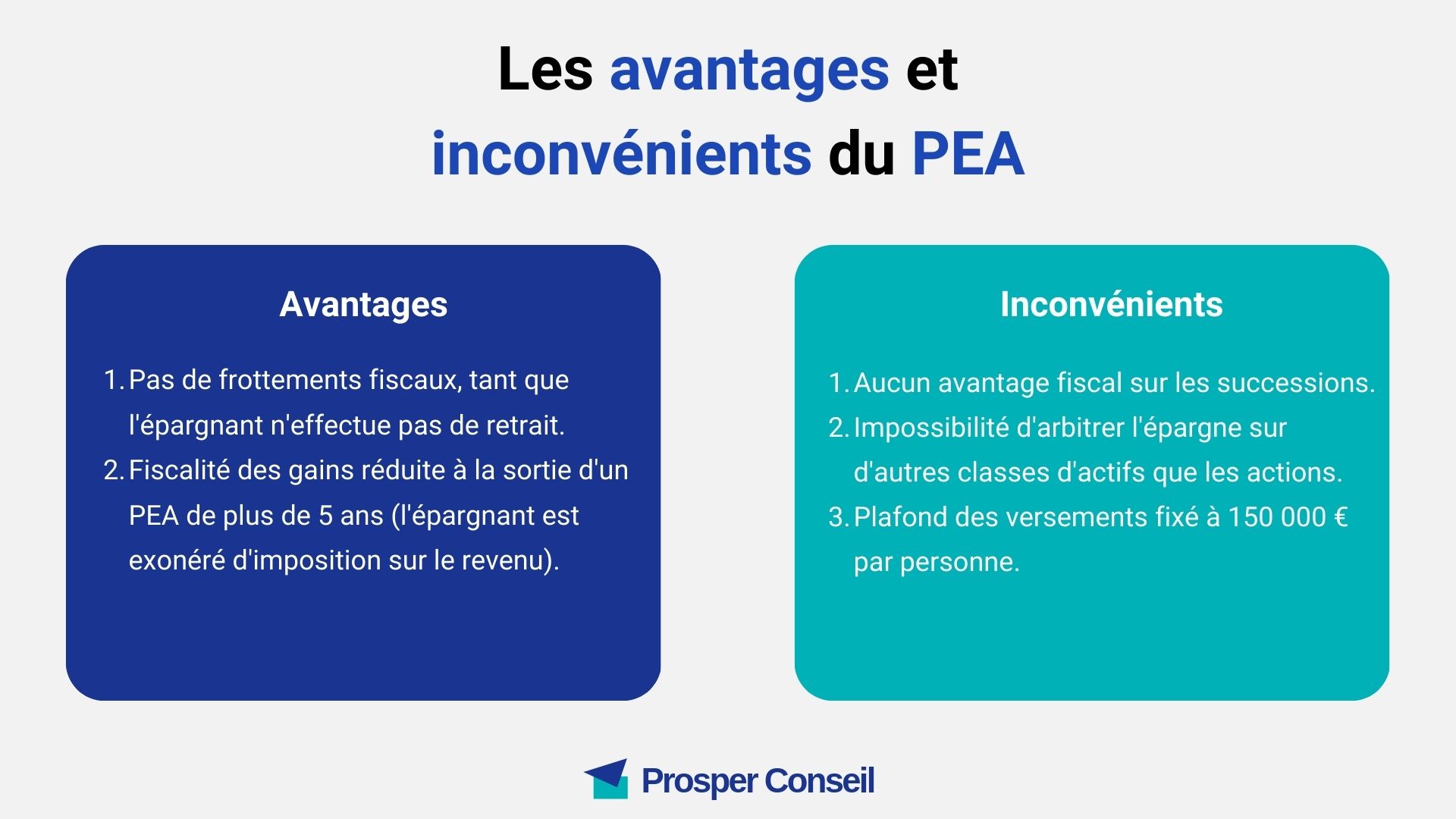 Les avantages et inconvénients du PEA

Avantages

1. Pas de frottements fiscaux, tant que l'épargnant n'effectue pas de retrait.
2. Fiscalité des gains réduite à la sortie d'un PEA de plus de 5 ans (l'épargnant est exonéré d'imposition sur le revenu).

Inconvénients

1. Aucun avantage fiscal sur les successions.
2. Impossibilité d'arbitrer l'épargne sur d'autres classes d'actifs que les actions.
3. Plafond des versements fixé à 150 000 € par personne.

Prosper Conseil